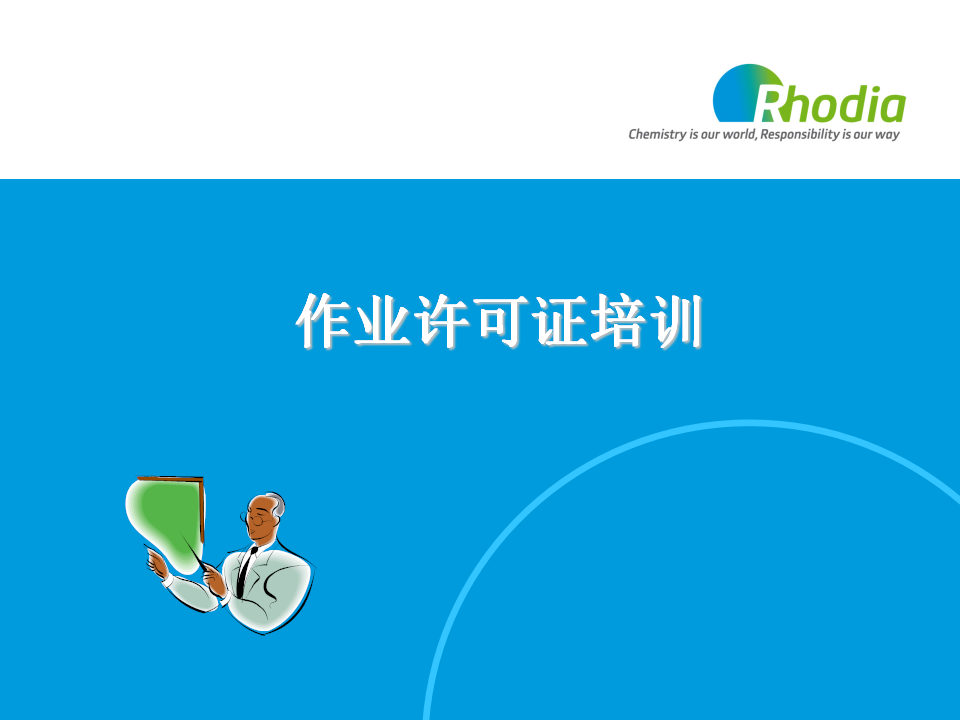 Rhodia
Chemistry is our world, Responsibility is our way

作业许可证培训